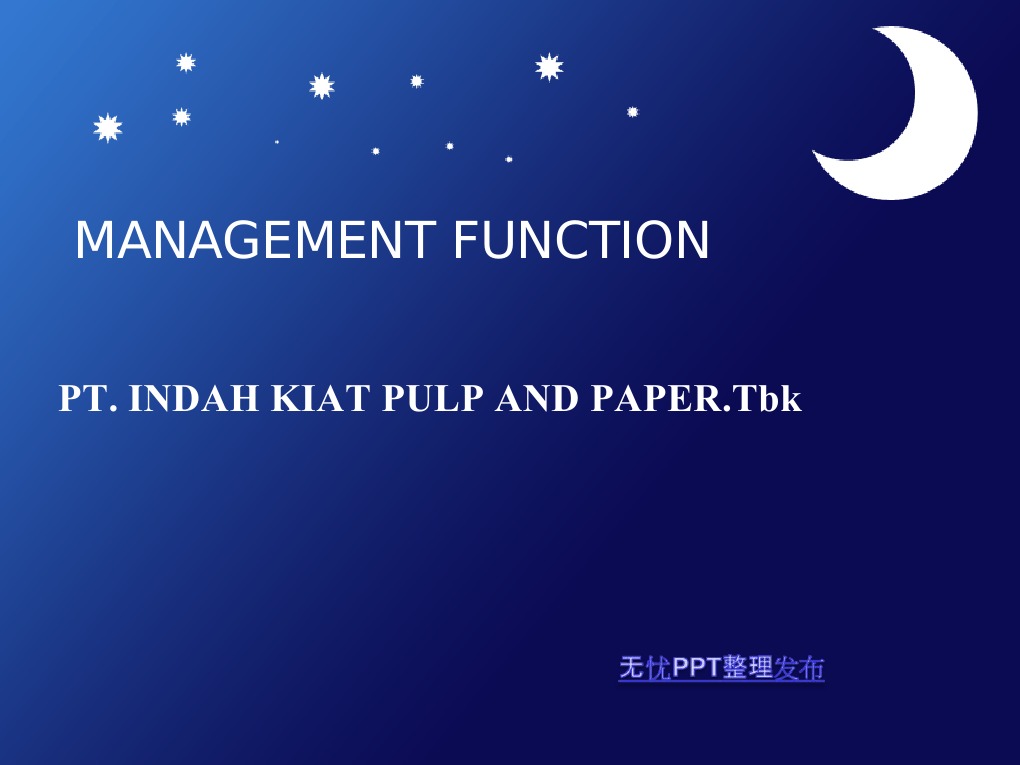 MANAGEMENT FUNCTION

PT. INDAH KIAT PULP AND PAPER.Tbk

无忧PPT整理发布